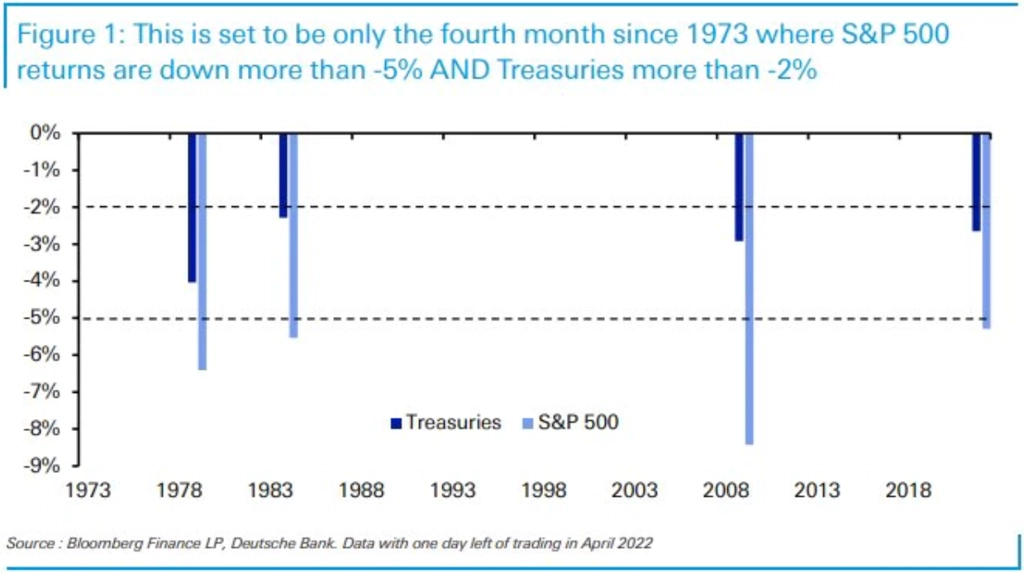 Figure 1: This is set to be only the fourth month since 1973 where S&P 500 returns are down more than -5% AND Treasuries more than -2%

0%
-1%
-2%
-3%
-4%
-5%
-6%
-7%
-8%
-9%

Treasuries S&P 500

1973 1978 1983 1988 1993 1998 2003 2008 2013 2018

Source : Bloomberg Finance LP, Deutsche Bank. Data with one day left of trading in April 2022